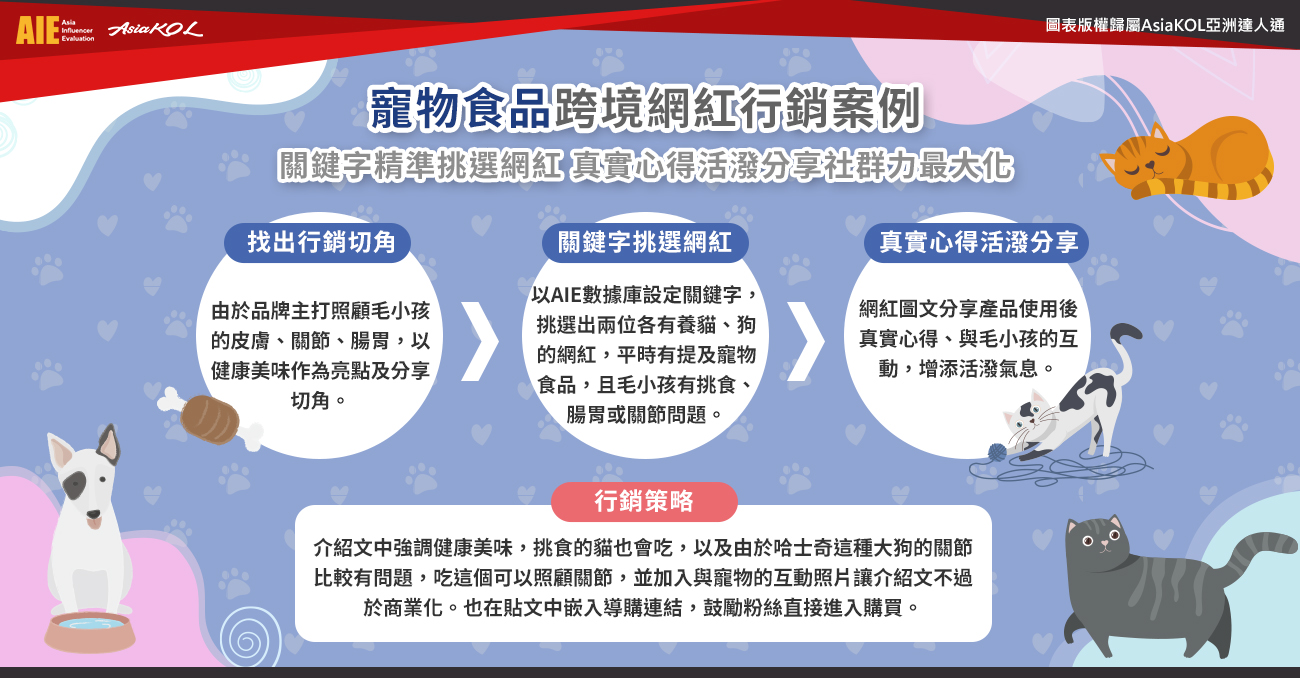 AIE Asia Influencer Evaluation AsiaKOL

圖表版權歸屬AsiaKOL亞洲達人通

寵物食品跨境網紅行銷案例

關鍵字精準挑選網紅 真實心得活潑分享社群力最大化

找出行銷切角

由於品牌主打照顧毛小孩的皮膚、關節、腸胃，以健康美味作為亮點及分享切角。

關鍵字挑選網紅

以AIE數據庫設定關鍵字，挑選出兩位各有養貓、狗的網紅，平時有提及寵物食品，且毛小孩有挑食、腸胃或關節問題。

真實心得活潑分享

網紅圖文分享產品使用後真實心得、與毛小孩的互動，增添活潑氣息。

行銷策略

介紹文中強調健康美味，挑食的貓也會吃，以及由於哈士奇這種大狗的關節比較有問題，吃這個可以照顧關節，並加入與寵物的互動照片讓介紹文不過於商業化。也在貼文中嵌入導購連結，鼓勵粉絲直接進入購買。